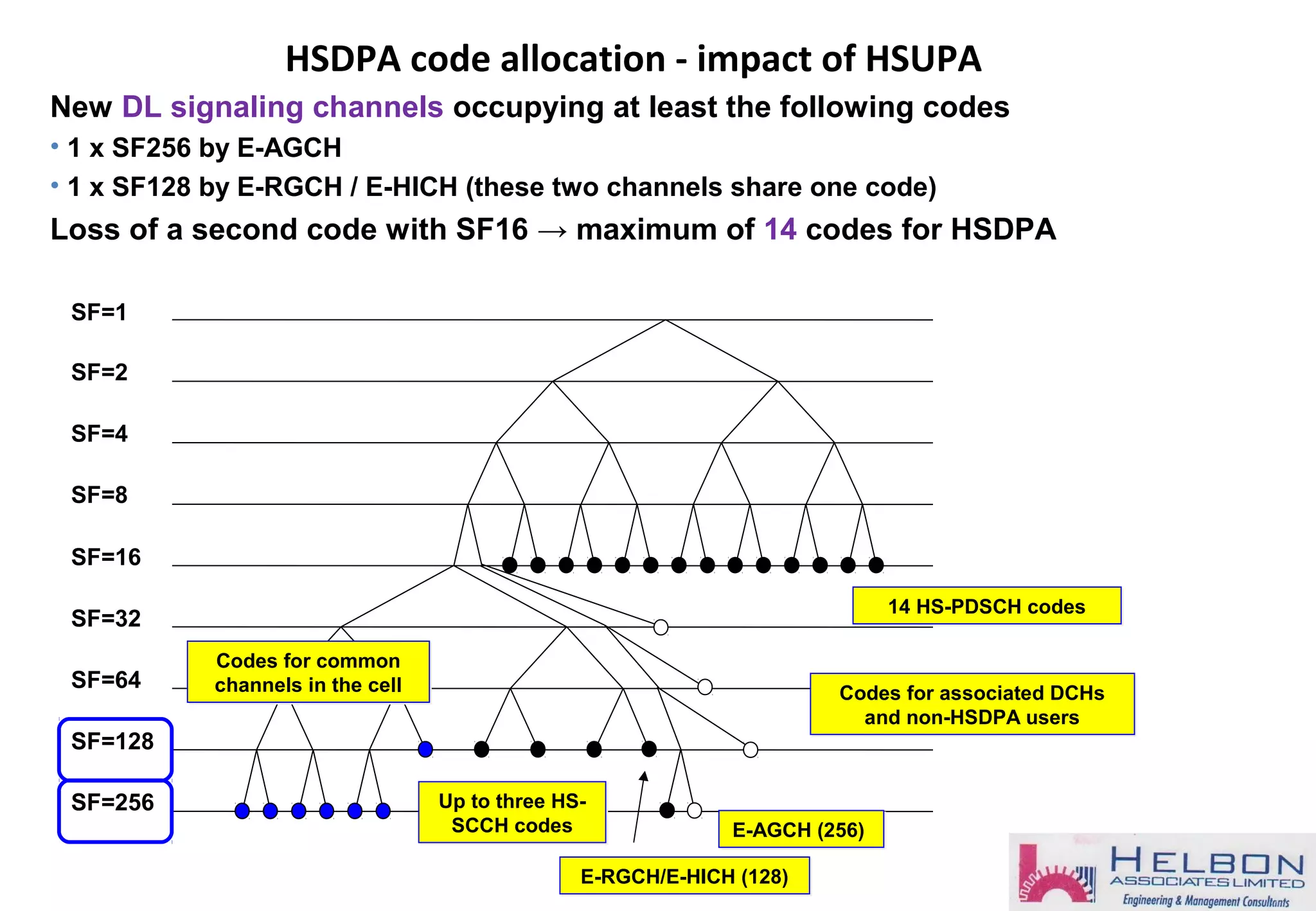 HSDPA code allocation - impact of HSUPA

New DL signaling channels occupying at least the following codes

• 1 x SF256 by E-AGCH

• 1 x SF128 by E-RGCH / E-HICH (these two channels share one code)

Loss of a second code with SF16 → maximum of 14 codes for HSDPA

SF=1

SF=2

SF=4

SF=8

SF=16

SF=32

SF=64

SF=128

SF=256

14 HS-PDSCH codes

Codes for common channels in the cell

Codes for associated DCHs and non-HSDPA users

Up to three HS-SCCH codes

E-AGCH (256)

E-RGCH/E-HICH (128)

HELBON
ASSOCIATES LIMITED
Engineering & Management Consultants